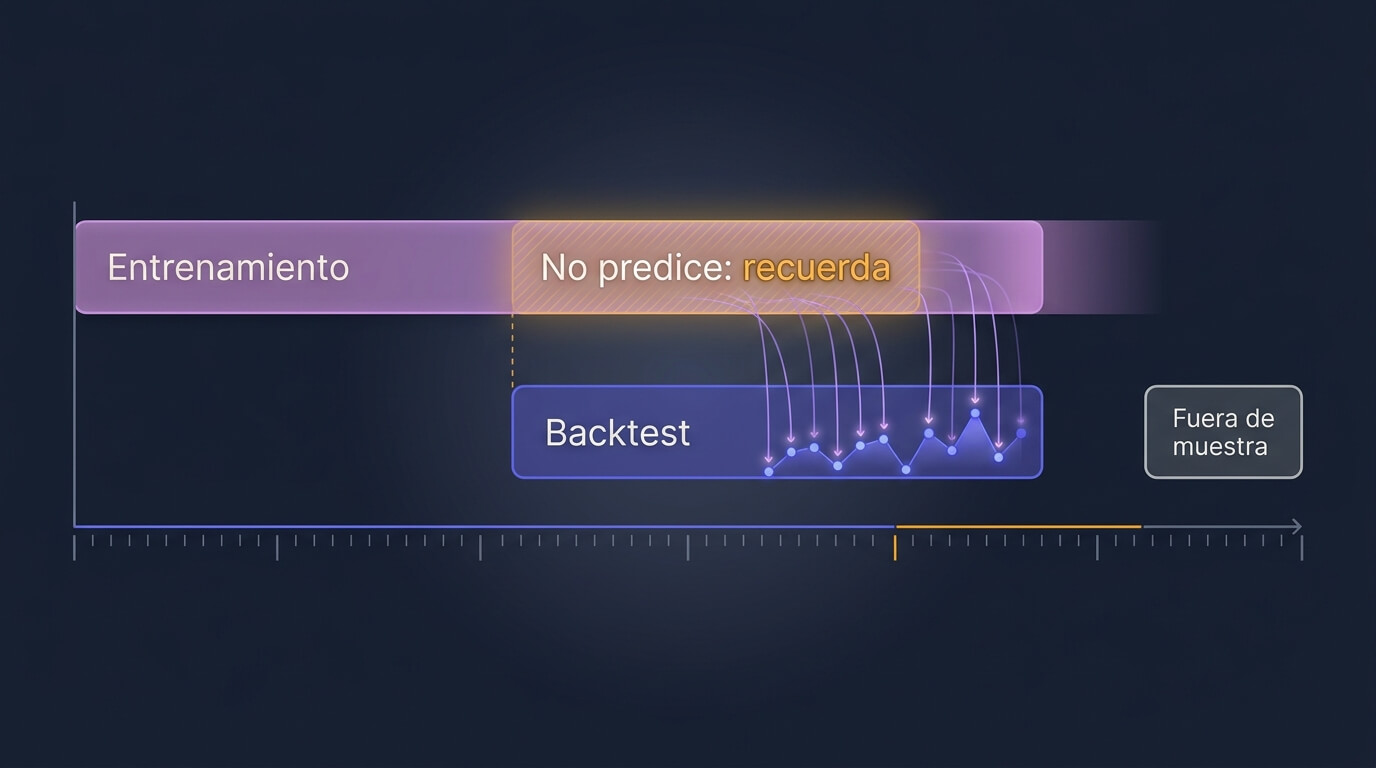 Entrenamiento

No predice: recuerda

Backtest

Fuera de muestra